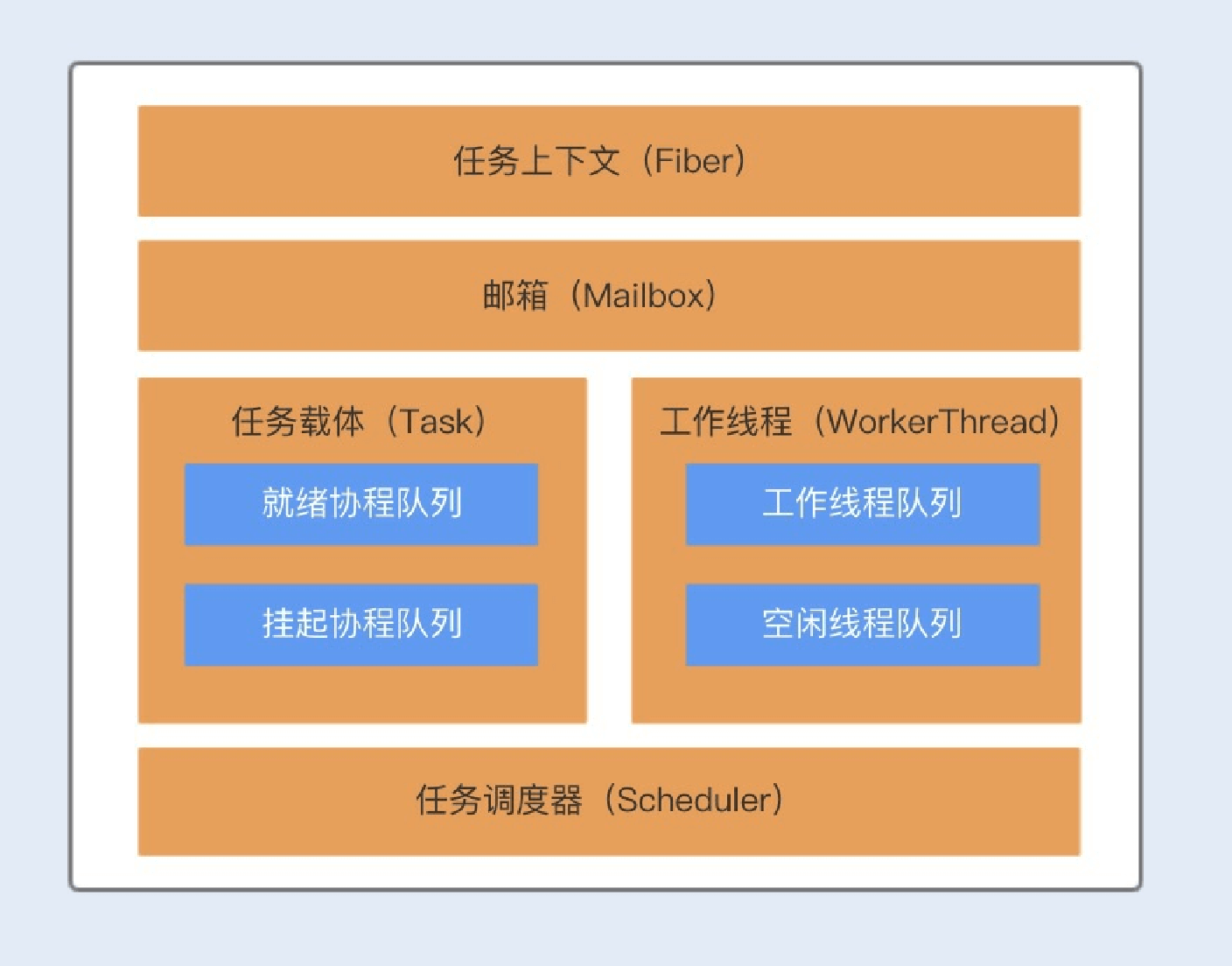 任务上下文（Fiber）

邮箱（Mailbox）

任务载体（Task）

就绪协程队列

挂起协程队列

工作线程（WorkerThread）

工作线程队列

空闲线程队列

任务调度器（Scheduler）